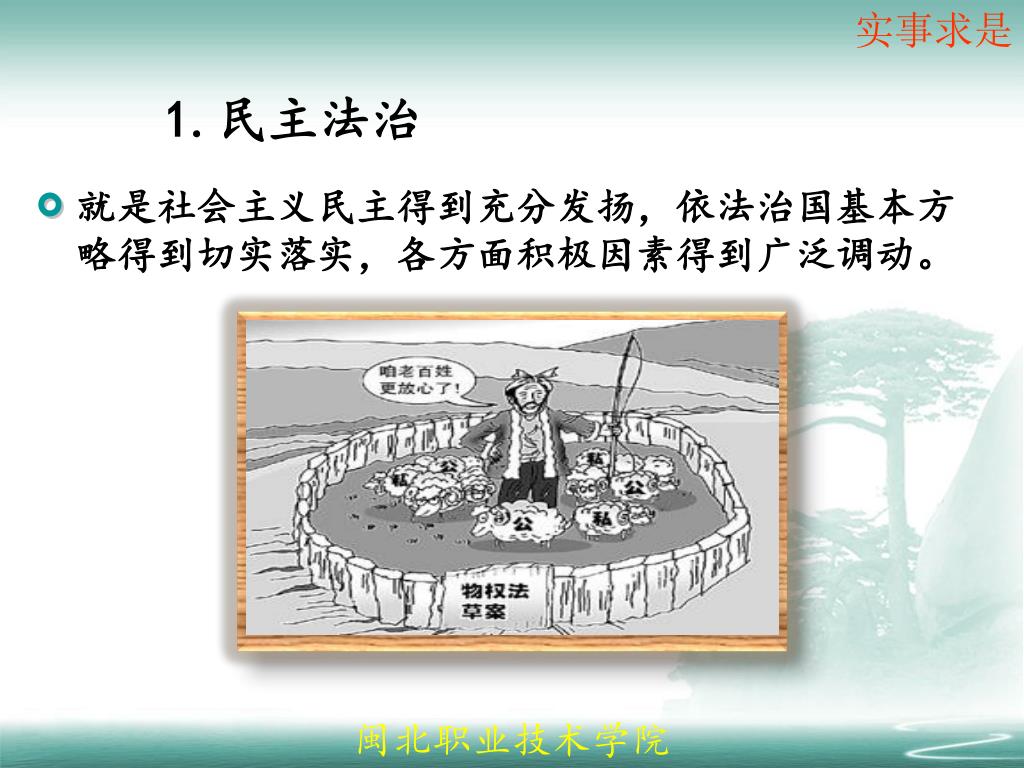 实事求是

1. 民主法治

就是社会主义民主得到充分发扬，依法治国基本方略得到切实落实，各方面积极因素得到广泛调动。

咱老百姓更放心了！

私 公 私 公 公 私

物权法草案

闽北职业技术学院